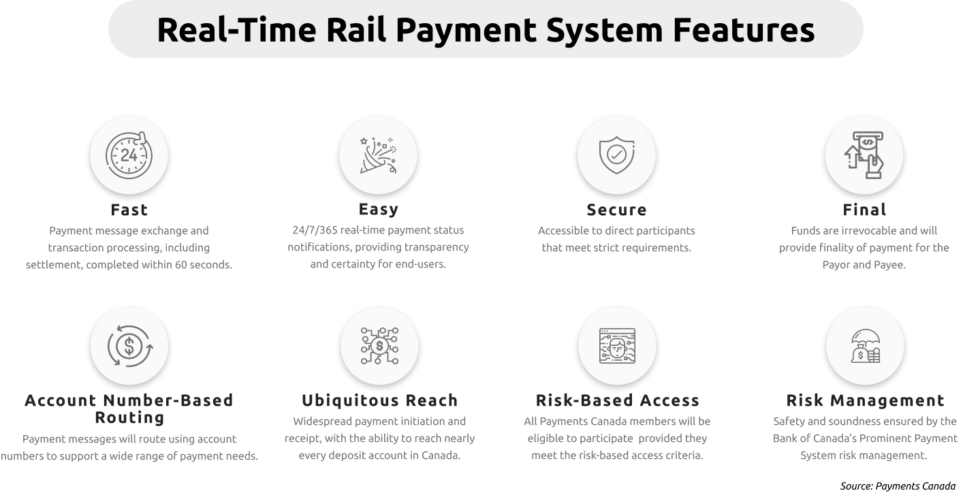 Real-Time Rail Payment System Features

24

Fast
Payment message exchange and transaction processing, including settlement, completed within 60 seconds.

Easy
24/7/365 real-time payment status notifications, providing transparency and certainty for end-users.

Secure
Accessible to direct participants that meet strict requirements.

Final
Funds are irrevocable and will provide finality of payment for the Payor and Payee.

Account Number-Based Routing
Payment messages will route using account numbers to support a wide range of payment needs.

Ubiquitous Reach
Widespread payment initiation and receipt, with the ability to reach nearly every deposit account in Canada.

Risk-Based Access
All Payments Canada members will be eligible to participate provided they meet the risk-based access criteria.

Risk Management
Safety and soundness ensured by the Bank of Canada's Prominent Payment System risk management.

Source: Payments Canada